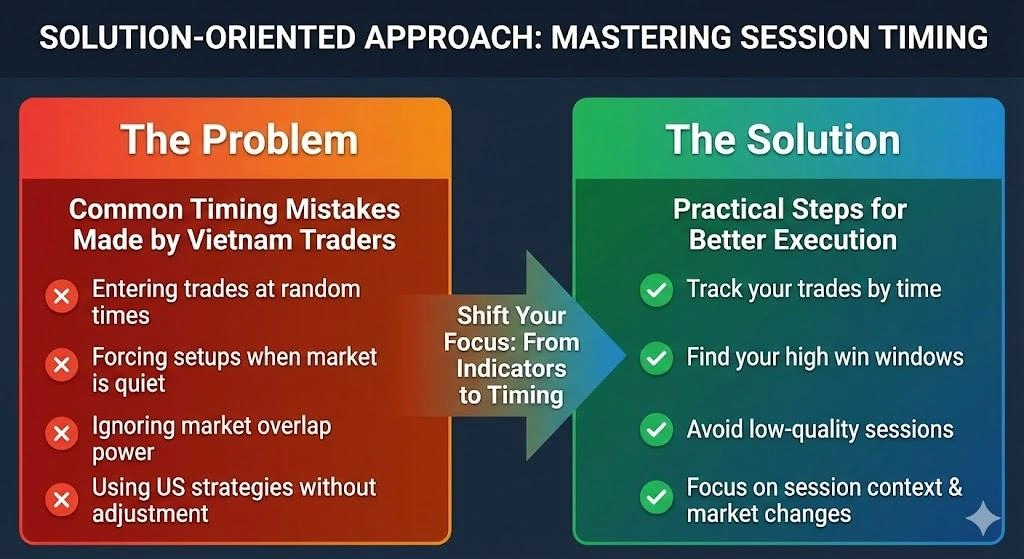 SOLUTION-ORIENTED APPROACH: MASTERING SESSION TIMING

The Problem

Common Timing Mistakes Made by Vietnam Traders

Entering trades at random times

Forcing setups when market is quiet

Ignoring market overlap power

Using US strategies without adjustment

Shift Your Focus: From Indicators to Timing

The Solution

Practical Steps for Better Execution

Track your trades by time

Find your high win windows

Avoid low-quality sessions

Focus on session context & market changes